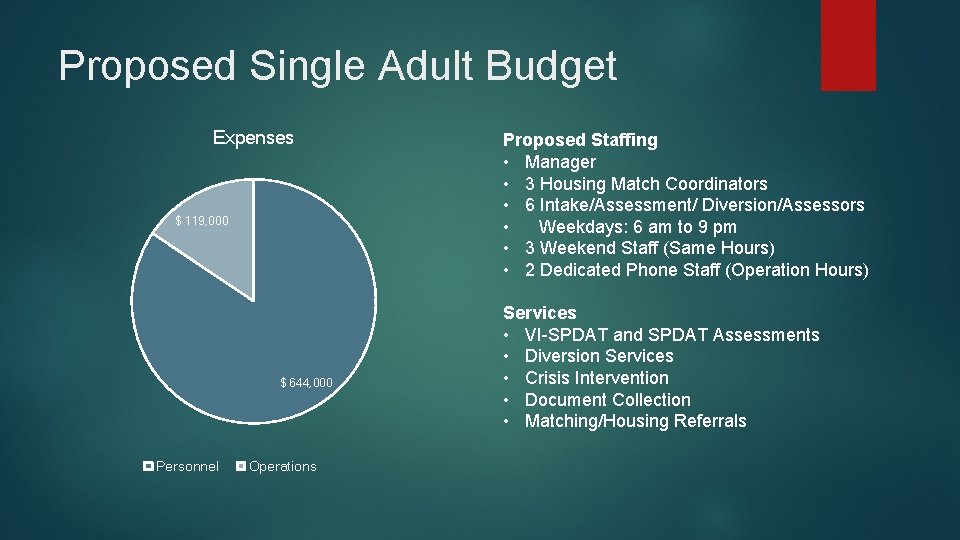 Proposed Single Adult Budget

Expenses

$ 119,000

$ 644,000

Personnel Operations

Proposed Staffing
• Manager
• 3 Housing Match Coordinators
• 6 Intake/Assessment/ Diversion/Assessors
• Weekdays: 6 am to 9 pm
• 3 Weekend Staff (Same Hours)
• 2 Dedicated Phone Staff (Operation Hours)

Services
• VI-SPDAT and SPDAT Assessments
• Diversion Services
• Crisis Intervention
• Document Collection
• Matching/Housing Referrals